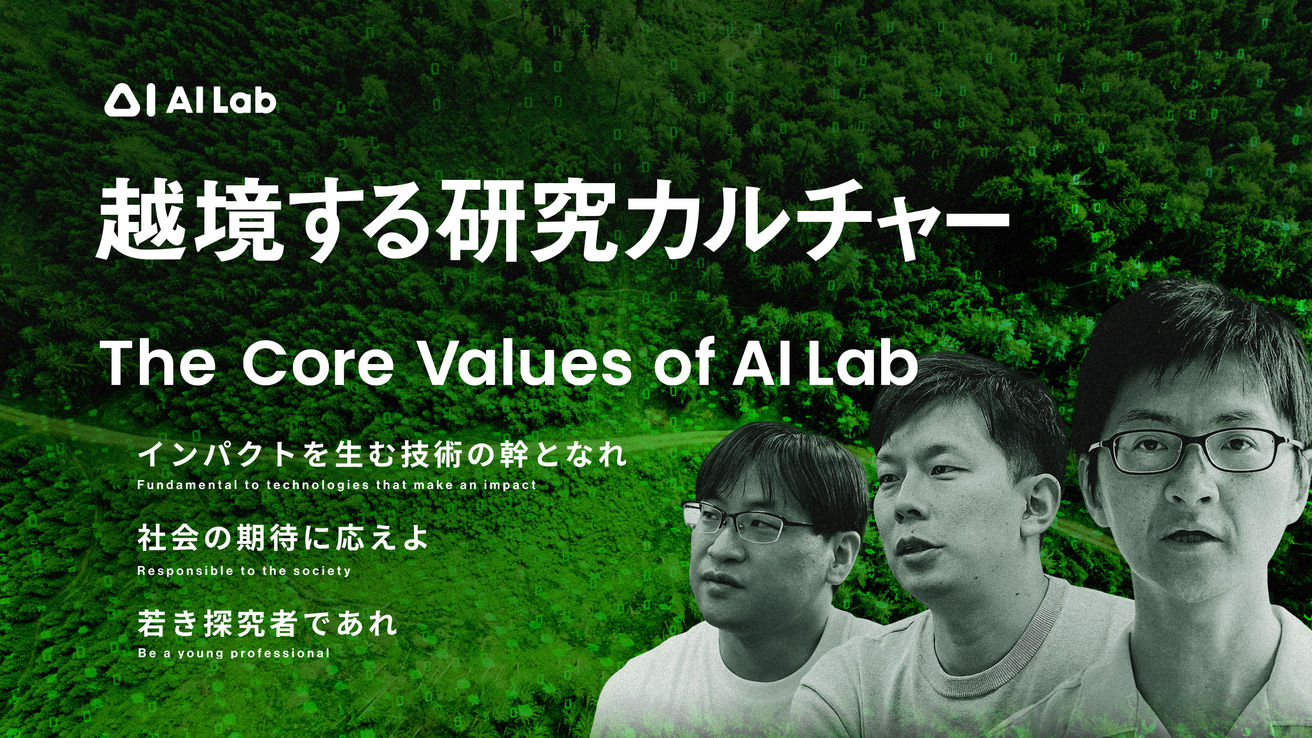 AI Lab

越境する研究カルチャー

The Core Values of AI Lab

インパクトを生む技術の幹となれ
Fundamental to technologies that make an impact

社会の期待に応えよ
Responsible to the society

若き探究者であれ
Be a young professional